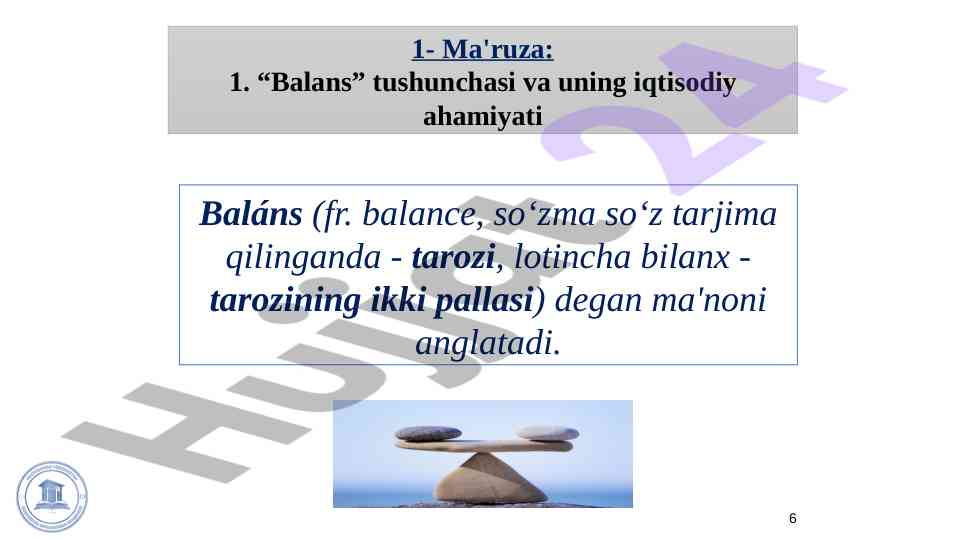 1- Ma'ruza:
1. “Balans” tushunchasi va uning iqtisodiy ahamiyati

Baláns (fr. balance, so‘zma so‘z tarjima qilinganda - tarozi, lotincha bilanx - tarozining ikki pallasi) degan ma'noni anglatadi.

Hujjat 24

6